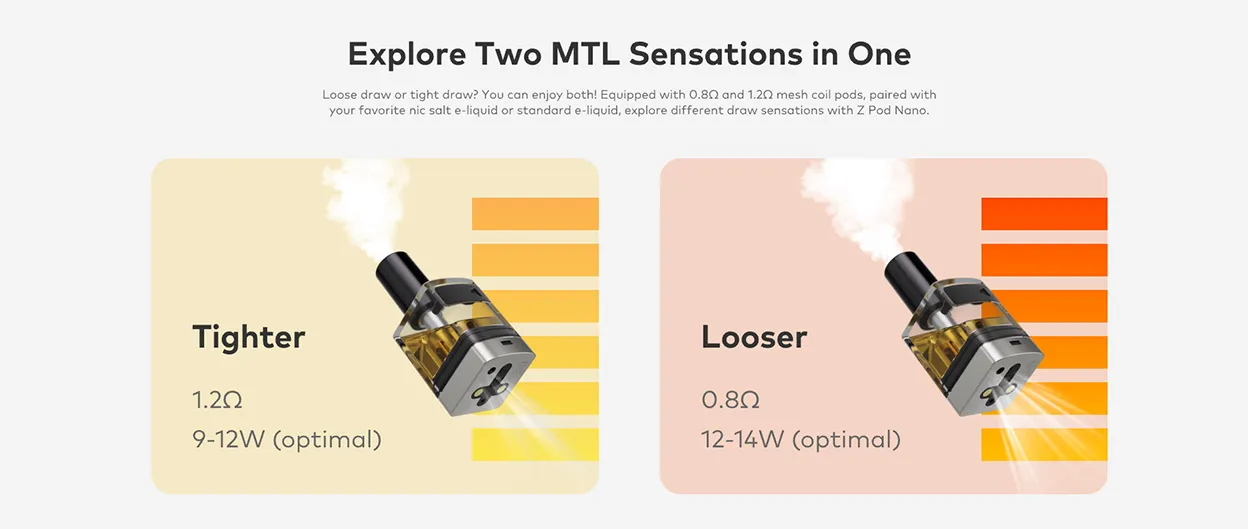 Explore Two MTL Sensations in One

Loose draw or tight draw? You can enjoy both! Equipped with 0.8Ω and 1.2Ω mesh coil pods, paired with your favorite nic salt e-liquid or standard e-liquid, explore different draw sensations with Z Pod Nano.

Tighter

1.2Ω

9-12W (optimal)

Looser

0.8Ω

12-14W (optimal)